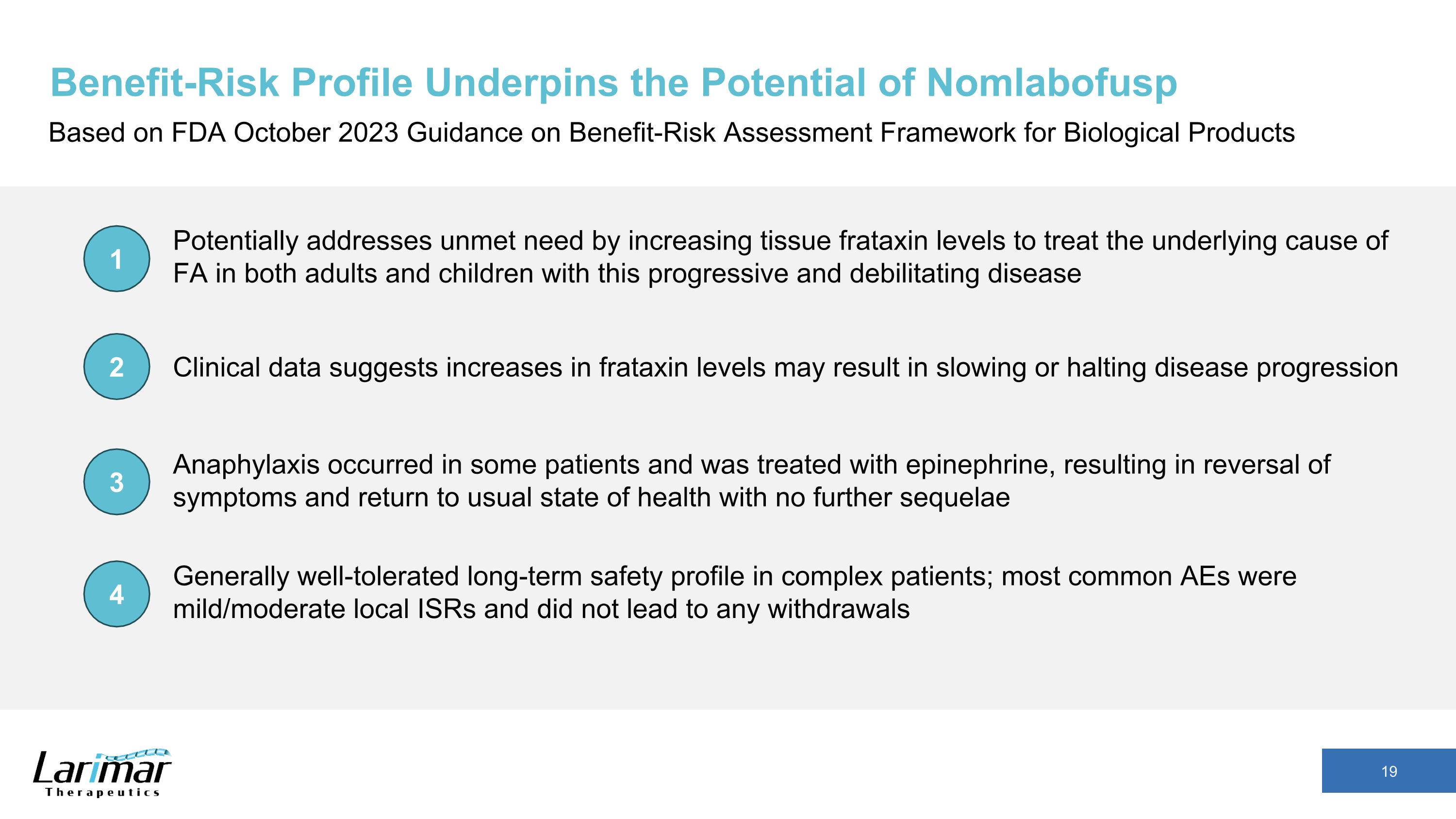 Benefit-Risk Profile Underpins the Potential of Nomlabofusp

Based on FDA October 2023 Guidance on Benefit-Risk Assessment Framework for Biological Products

1 Potentially addresses unmet need by increasing tissue frataxin levels to treat the underlying cause of FA in both adults and children with this progressive and debilitating disease

2 Clinical data suggests increases in frataxin levels may result in slowing or halting disease progression

3 Anaphylaxis occurred in some patients and was treated with epinephrine, resulting in reversal of symptoms and return to usual state of health with no further sequelae

4 Generally well-tolerated long-term safety profile in complex patients; most common AEs were mild/moderate local ISRs and did not lead to any withdrawals

Larimar Therapeutics

19